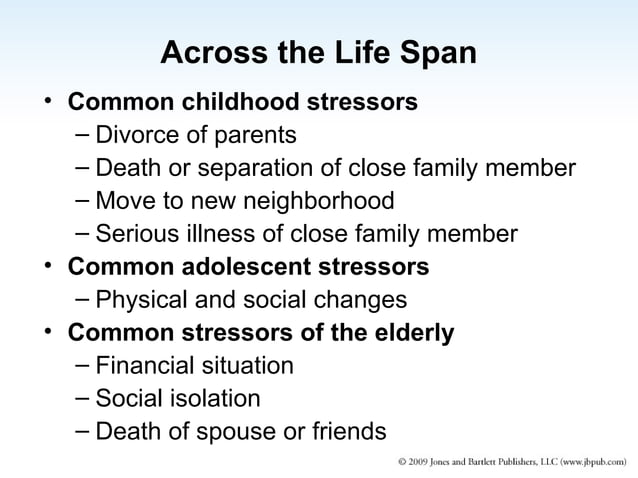 Across the Life Span

• Common childhood stressors
– Divorce of parents
– Death or separation of close family member
– Move to new neighborhood
– Serious illness of close family member
• Common adolescent stressors
– Physical and social changes
• Common stressors of the elderly
– Financial situation
– Social isolation
– Death of spouse or friends

© 2009 Jones and Bartlett Publishers, LLC (www.jbpub.com)